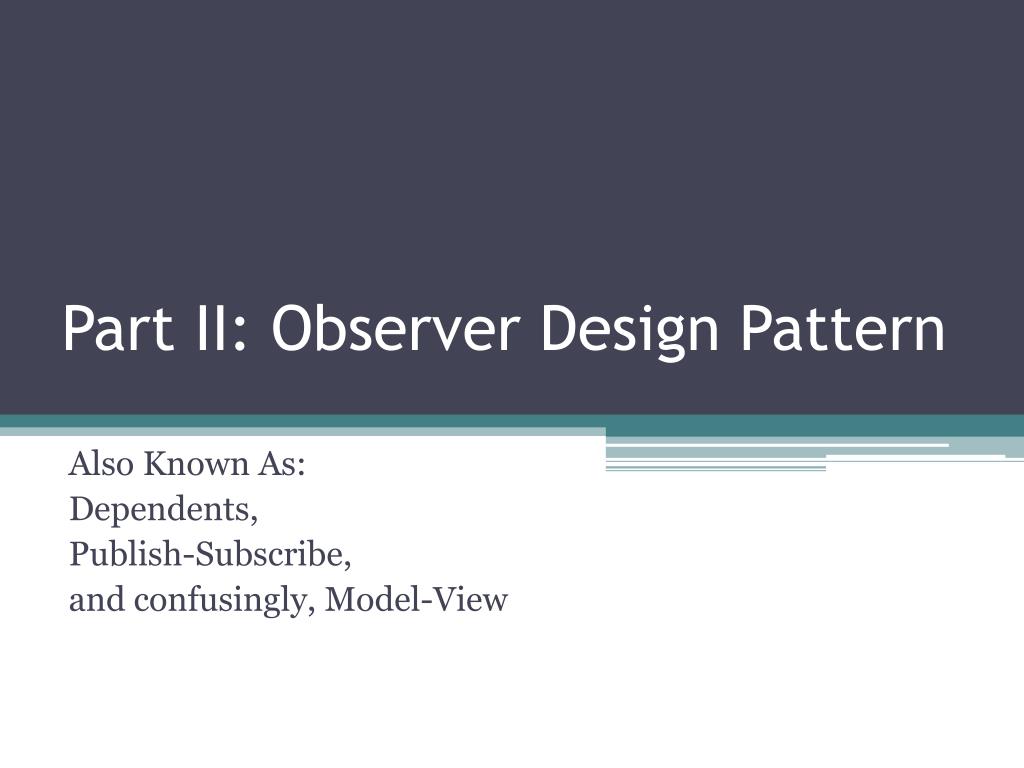 Part II: Observer Design Pattern

Also Known As:
Dependents,
Publish-Subscribe,
and confusingly, Model-View